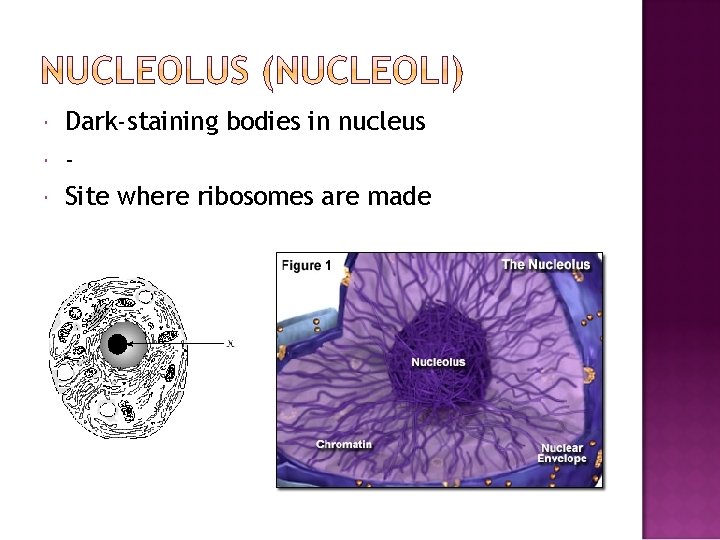 NUCLEOLUS (NUCLEOLI)

Dark-staining bodies in nucleus

-

Site where ribosomes are made

X

Figure 1

The Nucleolus

Nucleolus

Chromatin

Nuclear Envelope